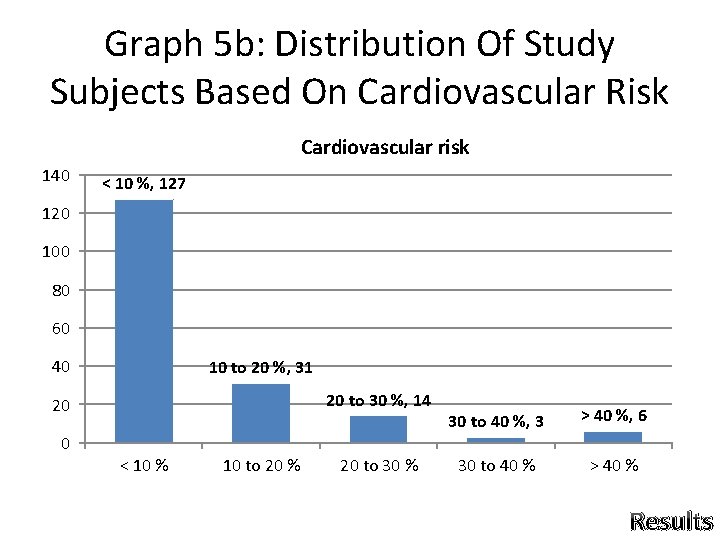 Graph 5b: Distribution Of Study Subjects Based On Cardiovascular Risk

Cardiovascular risk

140
120
100
80
60
40
20
0

< 10 %, 127
10 to 20 %, 31
20 to 30 %, 14
30 to 40 %, 3
> 40 %, 6

< 10 %
10 to 20 %
20 to 30 %
30 to 40 %
> 40 %

Results